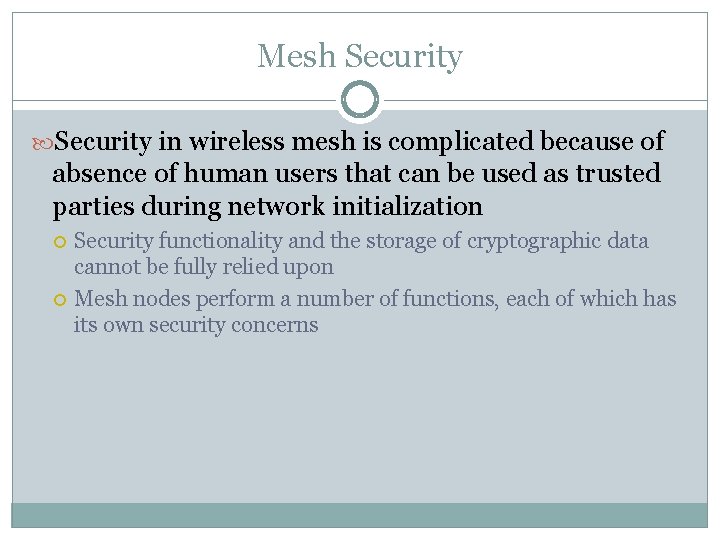 Mesh Security

Security in wireless mesh is complicated because of absence of human users that can be used as trusted parties during network initialization

Security functionality and the storage of cryptographic data cannot be fully relied upon

Mesh nodes perform a number of functions, each of which has its own security concerns